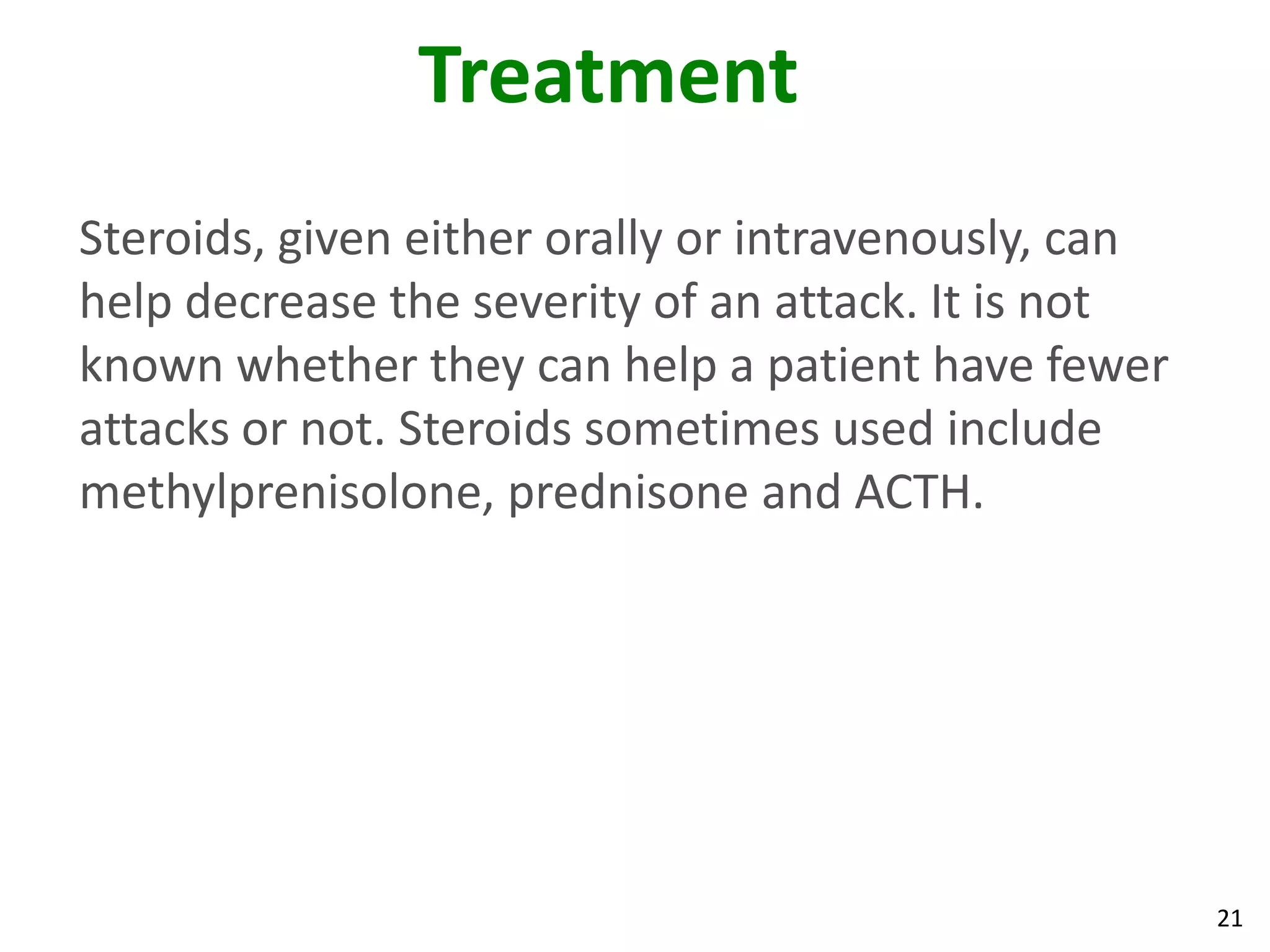 Treatment

Steroids, given either orally or intravenously, can help decrease the severity of an attack. It is not known whether they can help a patient have fewer attacks or not. Steroids sometimes used include methylprenisolone, prednisone and ACTH.

21